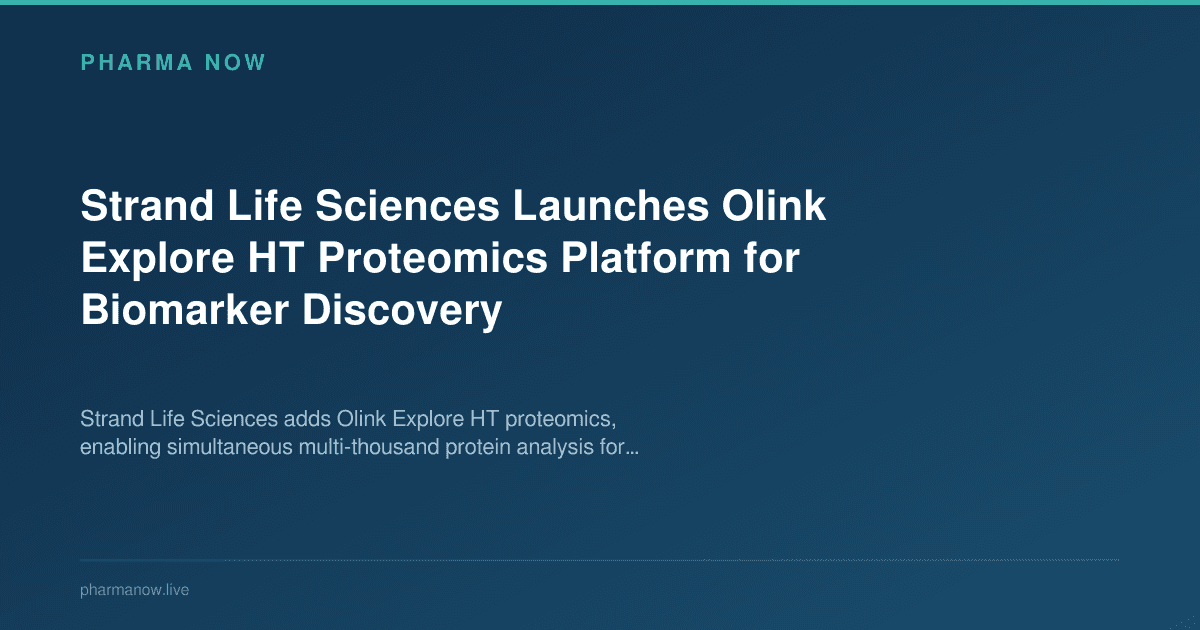 PHARMA NOW

Strand Life Sciences Launches Olink Explore HT Proteomics Platform for Biomarker Discovery

Strand Life Sciences adds Olink Explore HT proteomics, enabling simultaneous multi-thousand protein analysis for...

pharmanow.live